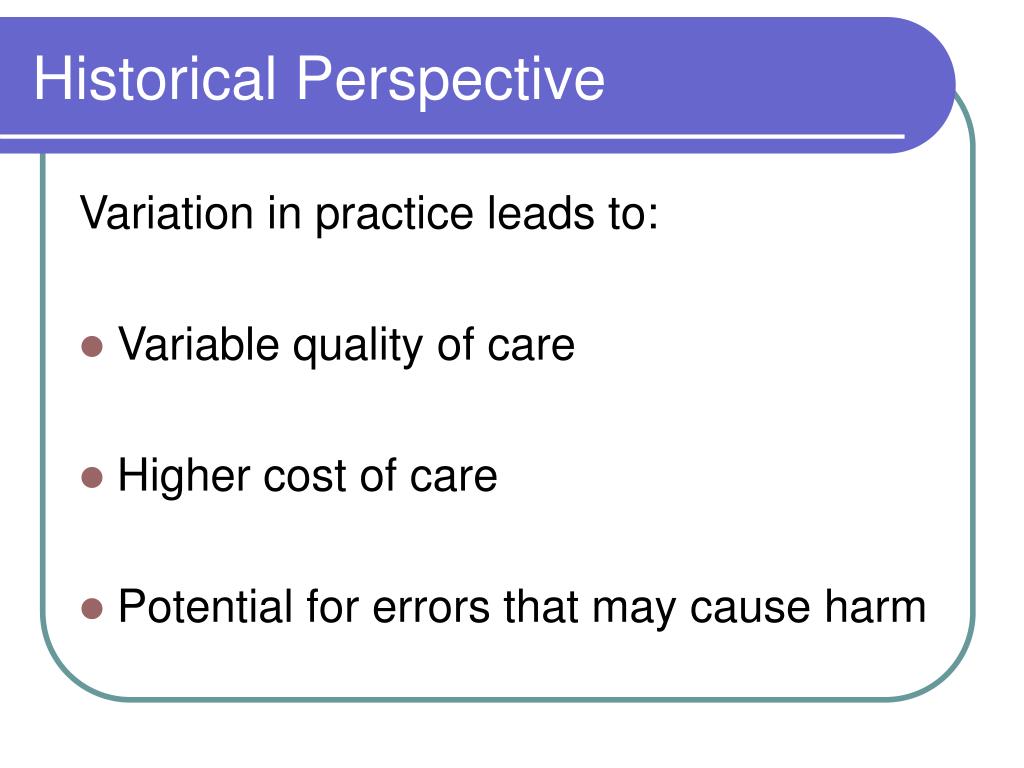 Historical Perspective

Variation in practice leads to:

- Variable quality of care
- Higher cost of care
- Potential for errors that may cause harm